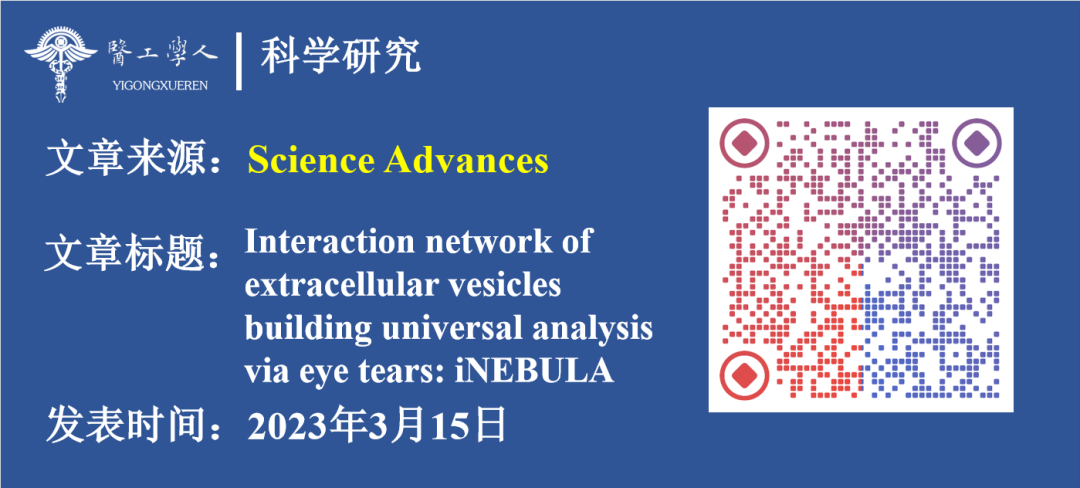 醫工學人
YIGONGXUEREN
科学研究

文章来源：Science Advances

文章标题：Interaction network of extracellular vesicles building universal analysis via eye tears: iNEBULA

发表时间：2023年3月15日